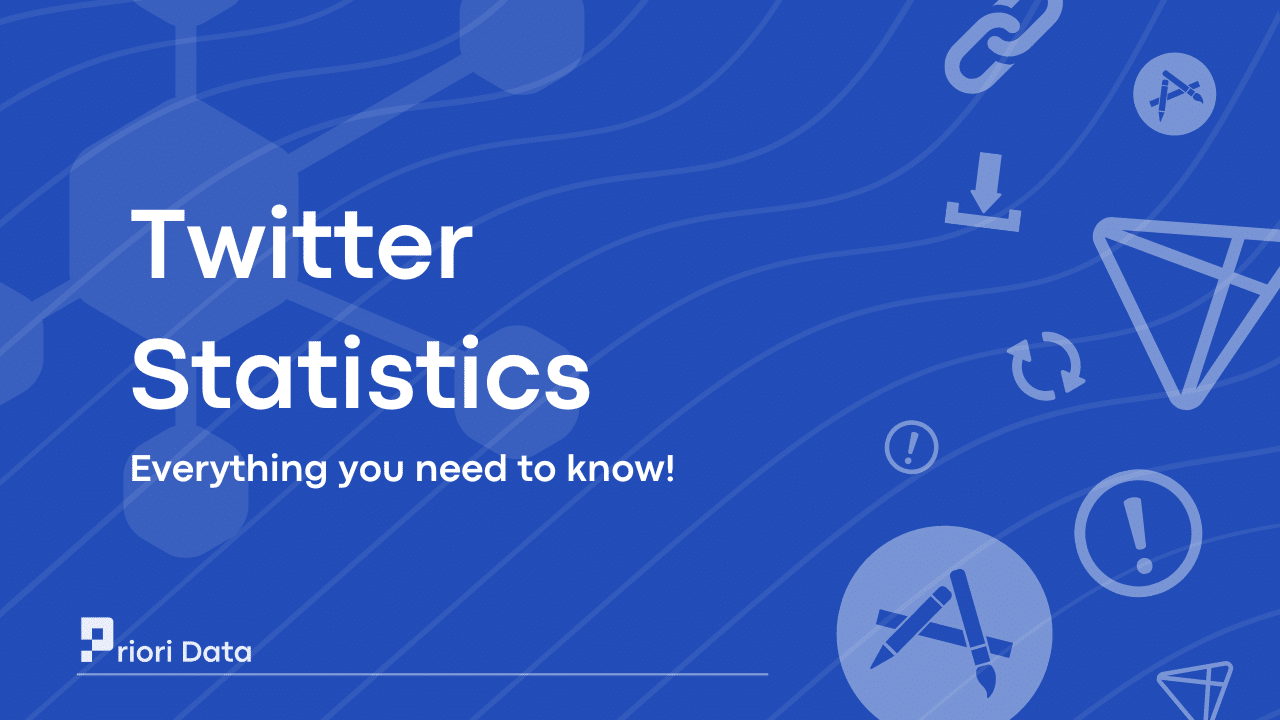 Twitter Statistics

Everything you need to know!

Priori Data